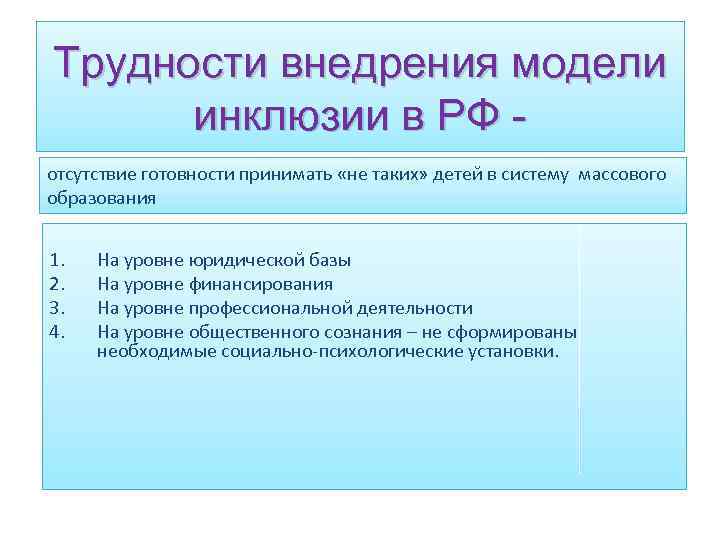 Трудности внедрения модели инклюзии в РФ -

отсутствие готовности принимать «не таких» детей в систему массового образования

1. На уровне юридической базы
2. На уровне финансирования
3. На уровне профессиональной деятельности
4. На уровне общественного сознания – не сформированы необходимые социально-психологические установки.